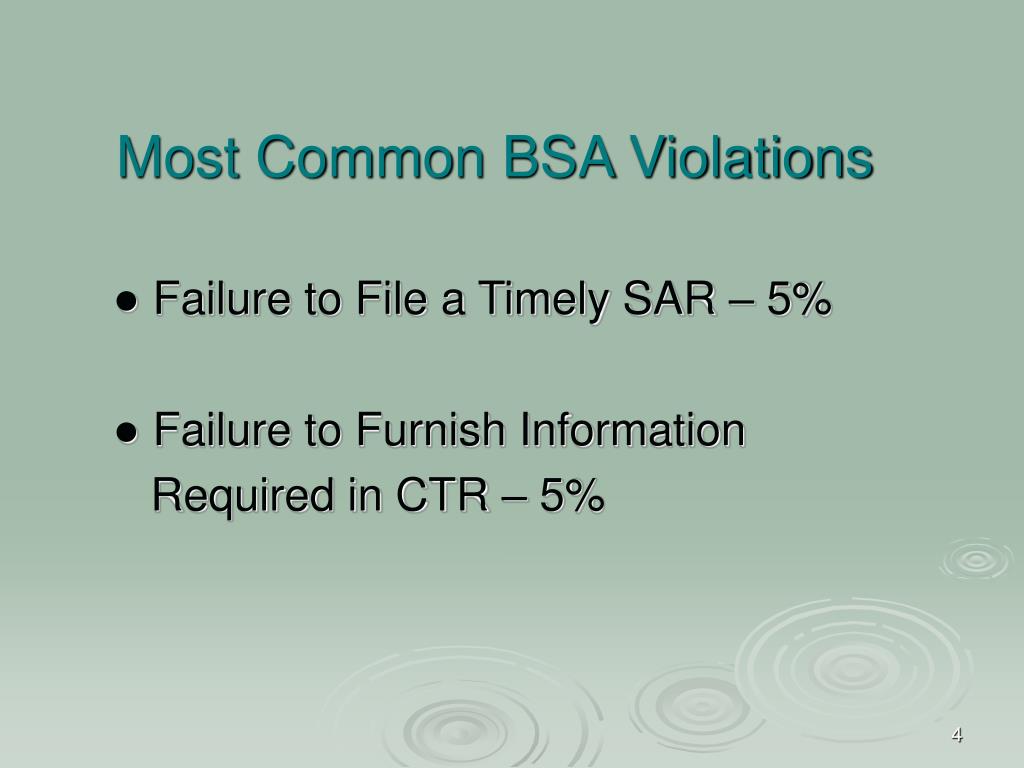 Most Common BSA Violations

● Failure to File a Timely SAR – 5%

● Failure to Furnish Information Required in CTR – 5%

4